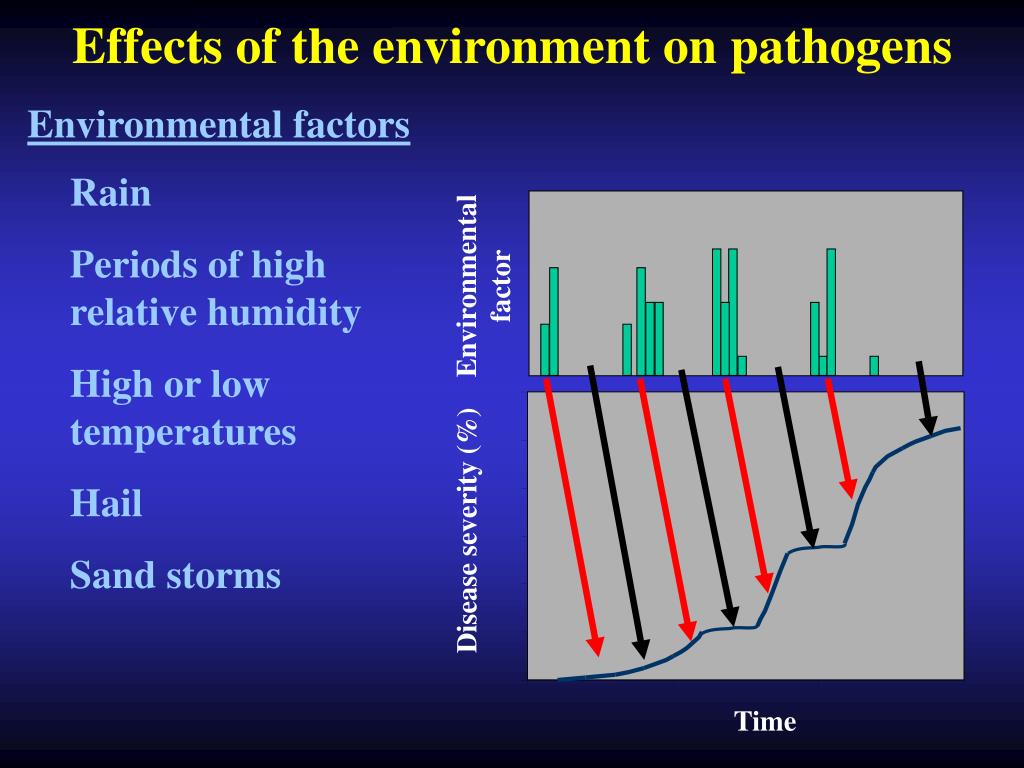 Effects of the environment on pathogens

Environmental factors

Rain

Periods of high relative humidity

High or low temperatures

Hail

Sand storms

Environmental factor

Disease severity (%)

Time